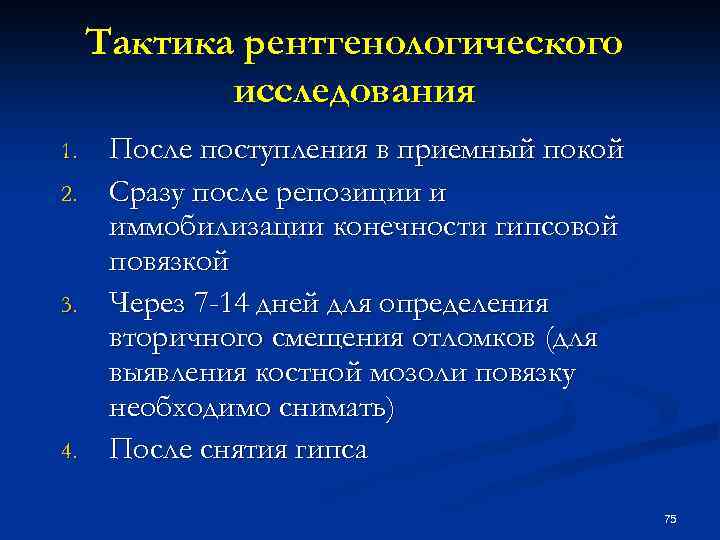 Тактика рентгенологического исследования

1. После поступления в приемный покой
2. Сразу после репозиции и иммобилизации конечности гипсовой повязкой
3. Через 7-14 дней для определения вторичного смещения отломков (для выявления костной мозоли повязку необходимо снимать)
4. После снятия гипса

75